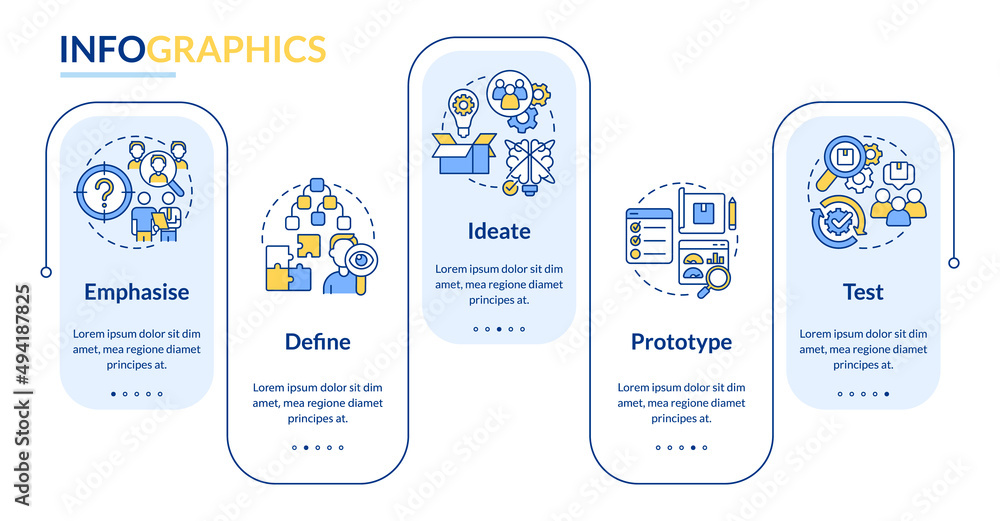 INFOGRAPHICS

Emphasise

Lorem ipsum dolor sit dim amet, mea regione diamet principes at.

Define

Lorem ipsum dolor sit dim amet, mea regione diamet principes at.

Ideate

Lorem ipsum dolor sit dim amet, mea regione diamet principes at.

Prototype

Lorem ipsum dolor sit dim amet, mea regione diamet principes at.

Test

Lorem ipsum dolor sit dim amet, mea regione diamet principes at.

Adobe Stock | #494187825